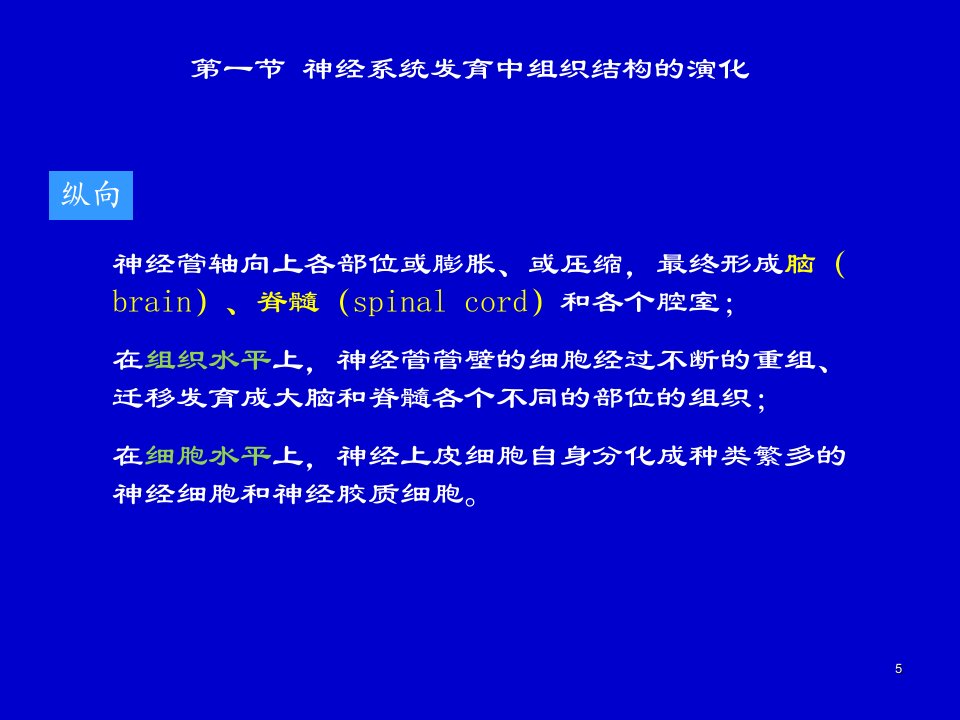 第一节 神经系统发育中组织结构的演化

纵向

神经管轴向上各部位或膨胀、或压缩，最终形成脑（brain）、脊髓（spinal cord）和各个腔室；

在组织水平上，神经管管壁的细胞经过不断的重组、迁移发育成大脑和脊髓各个不同的部位的组织；

在细胞水平上，神经上皮细胞自身分化成种类繁多的神经细胞和神经胶质细胞。

5